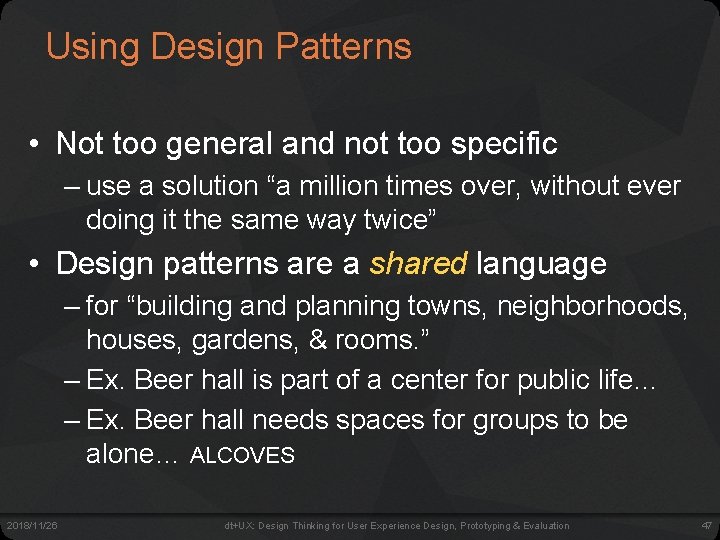 Using Design Patterns

• Not too general and not too specific
– use a solution “a million times over, without ever doing it the same way twice”

• Design patterns are a shared language
– for “building and planning towns, neighborhoods, houses, gardens, & rooms.”
– Ex. Beer hall is part of a center for public life…
– Ex. Beer hall needs spaces for groups to be alone… ALCOVES

2018/11/26 dt+UX: Design Thinking for User Experience Design, Prototyping & Evaluation 47